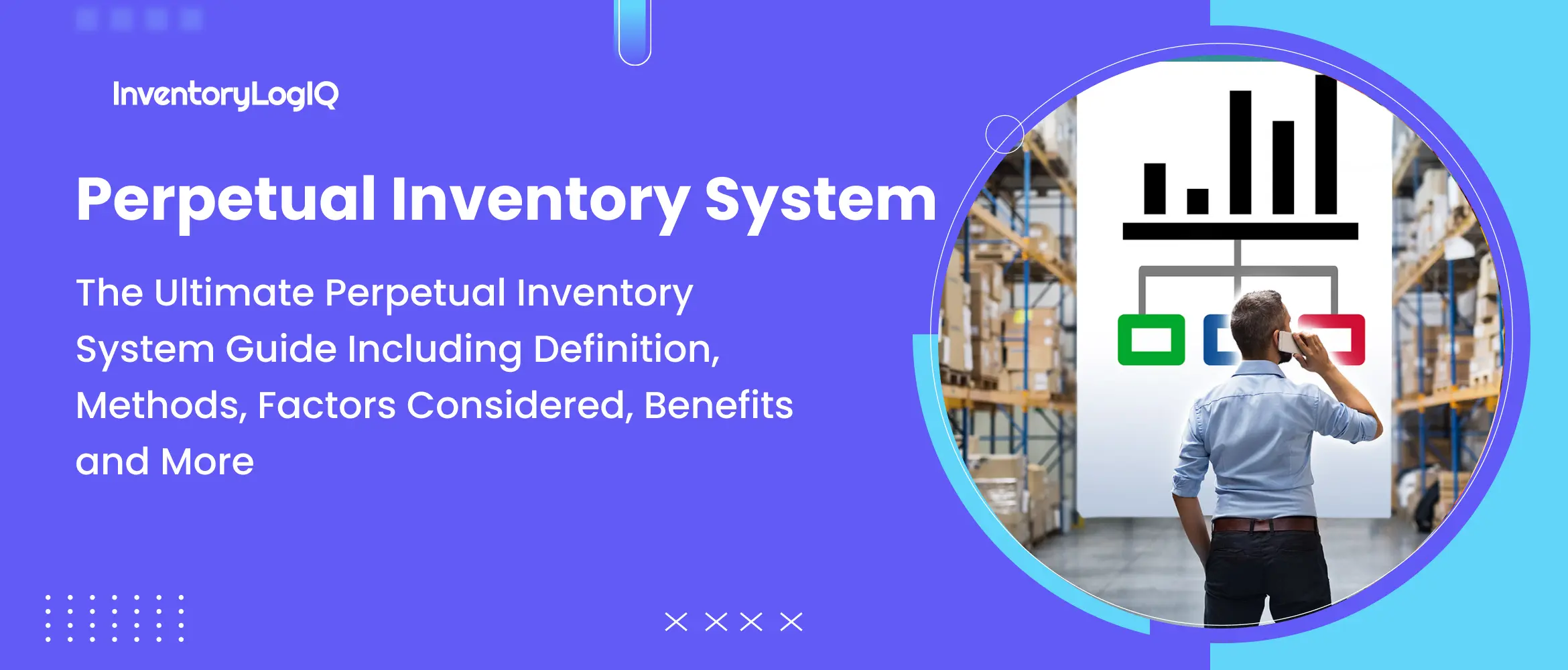 InventoryLogIQ

Perpetual Inventory System

The Ultimate Perpetual Inventory System Guide Including Definition, Methods, Factors Considered, Benefits and More